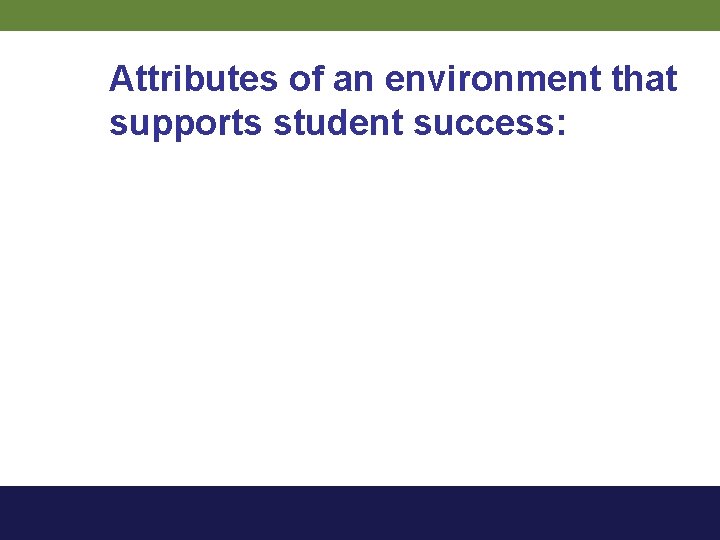 Attributes of an environment that supports student success: